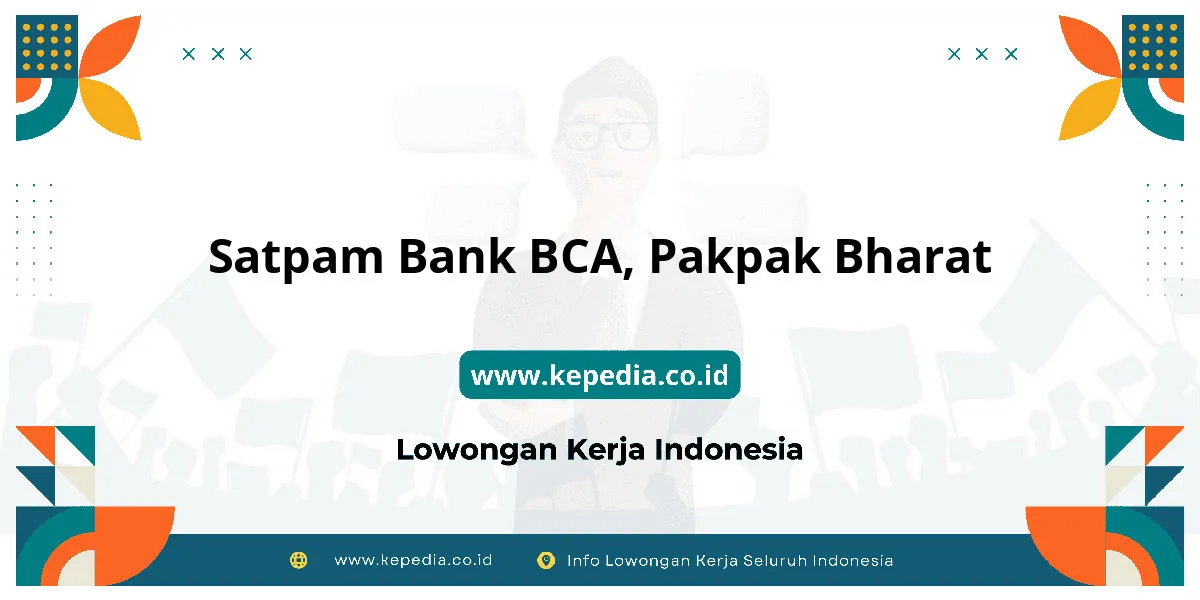 Satpam Bank BCA, Pakpak Bharat

www.kepedia.co.id

Lowongan Kerja Indonesia

www.kepedia.co.id Info Lowongan Kerja Seluruh Indonesia